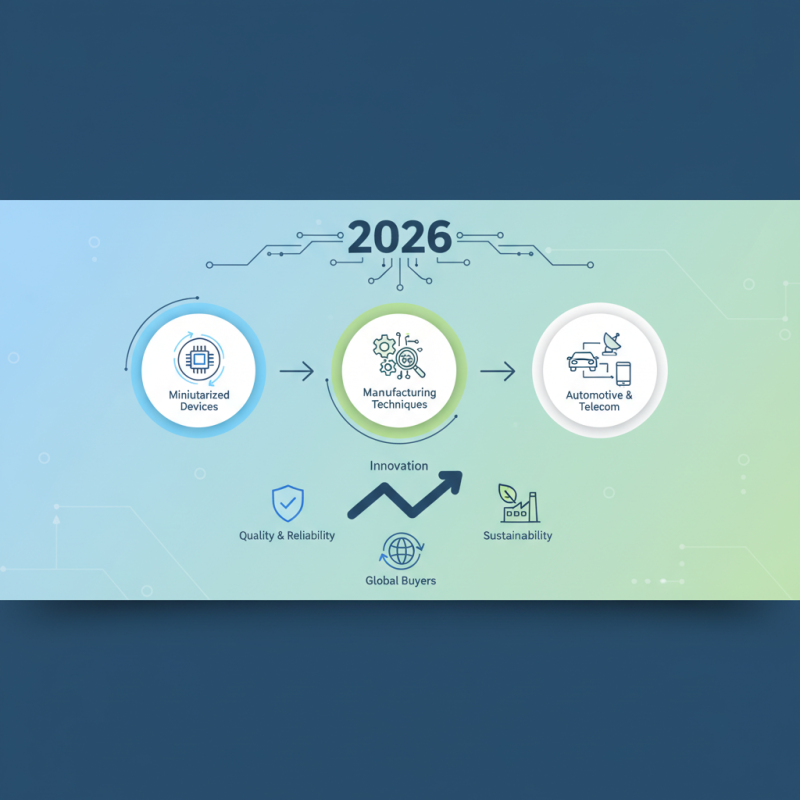 2026

Miniutarized Devices

Manufacturing Techniques

Automotive & Telecom

Innovation

Quality & Reliability

Sustainability

Global Buyers